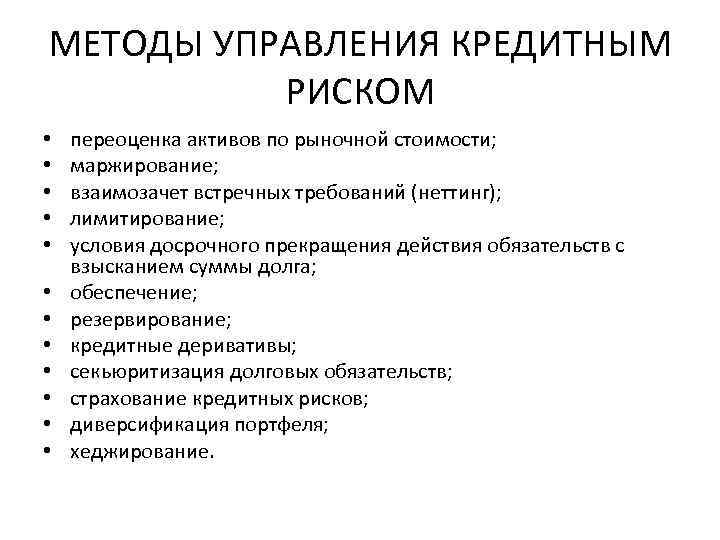 МЕТОДЫ УПРАВЛЕНИЯ КРЕДИТНЫМ РИСКОМ

• переоценка активов по рыночной стоимости;
• маржирование;
• взаимозачет встречных требований (неттинг);
• лимитирование;
• условия досрочного прекращения действия обязательств с взысканием суммы долга;
• обеспечение;
• резервирование;
• кредитные деривативы;
• секьюритизация долговых обязательств;
• страхование кредитных рисков;
• диверсификация портфеля;
• хеджирование.